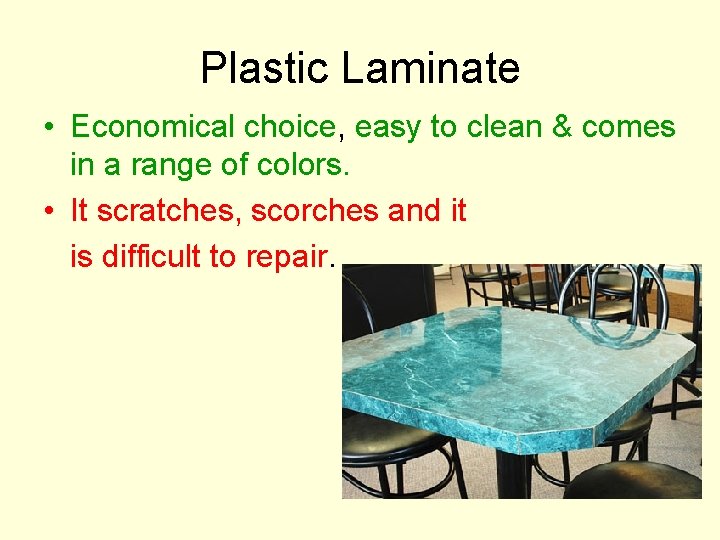 Plastic Laminate

• Economical choice, easy to clean & comes in a range of colors.

• It scratches, scorches and it is difficult to repair.